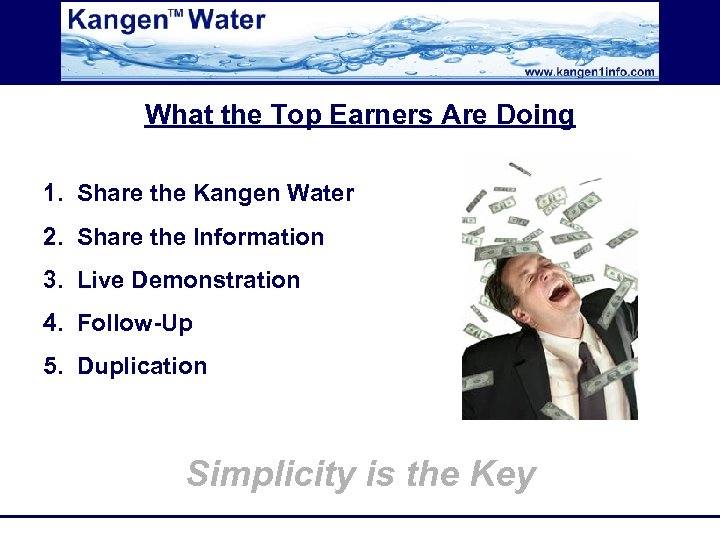 Kangen™ Water

www.kangen1info.com

What the Top Earners Are Doing

1. Share the Kangen Water
2. Share the Information
3. Live Demonstration
4. Follow-Up
5. Duplication

Simplicity is the Key